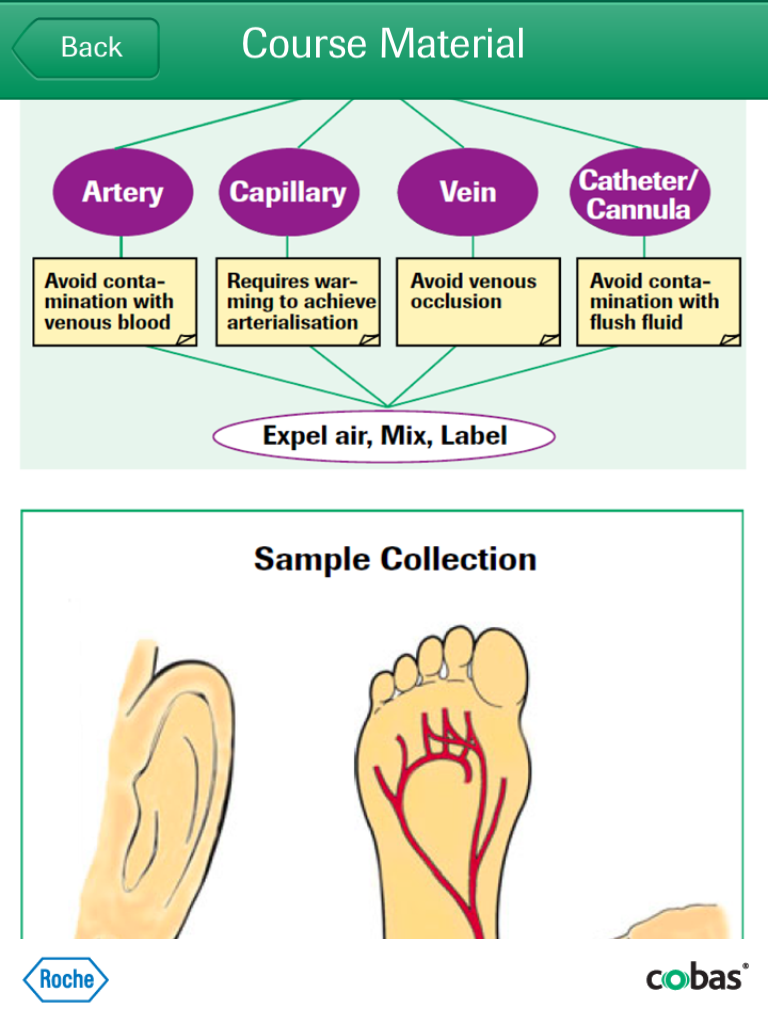 Back

Course Material

Artery

Capillary

Vein

Catheter/ Cannula

Avoid contamination with venous blood

Requires warming to achieve arterialisation

Avoid venous occlusion

Avoid contamination with flush fluid

Expel air, Mix, Label

Sample Collection

Roche

cobas®